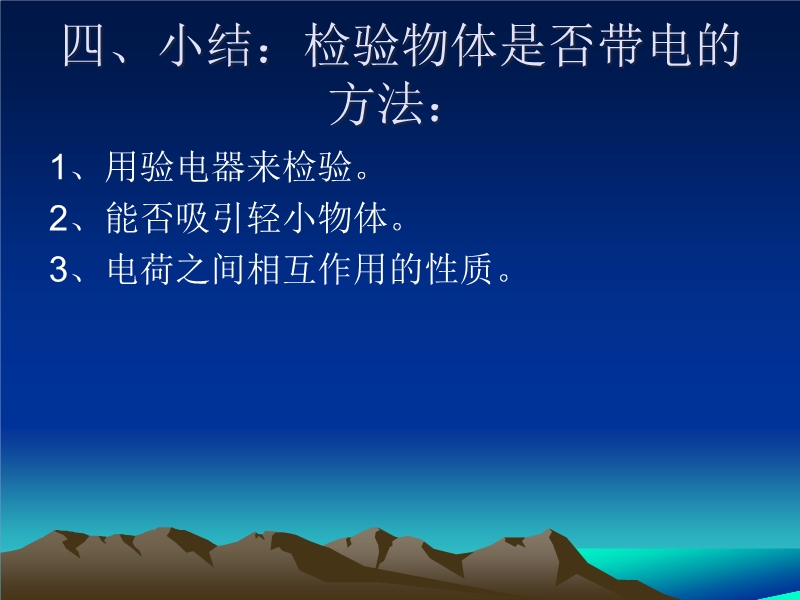 四、小结：检验物体是否带电的方法：

1、用验电器来检验。

2、能否吸引轻小物体。

3、电荷之间相互作用的性质。